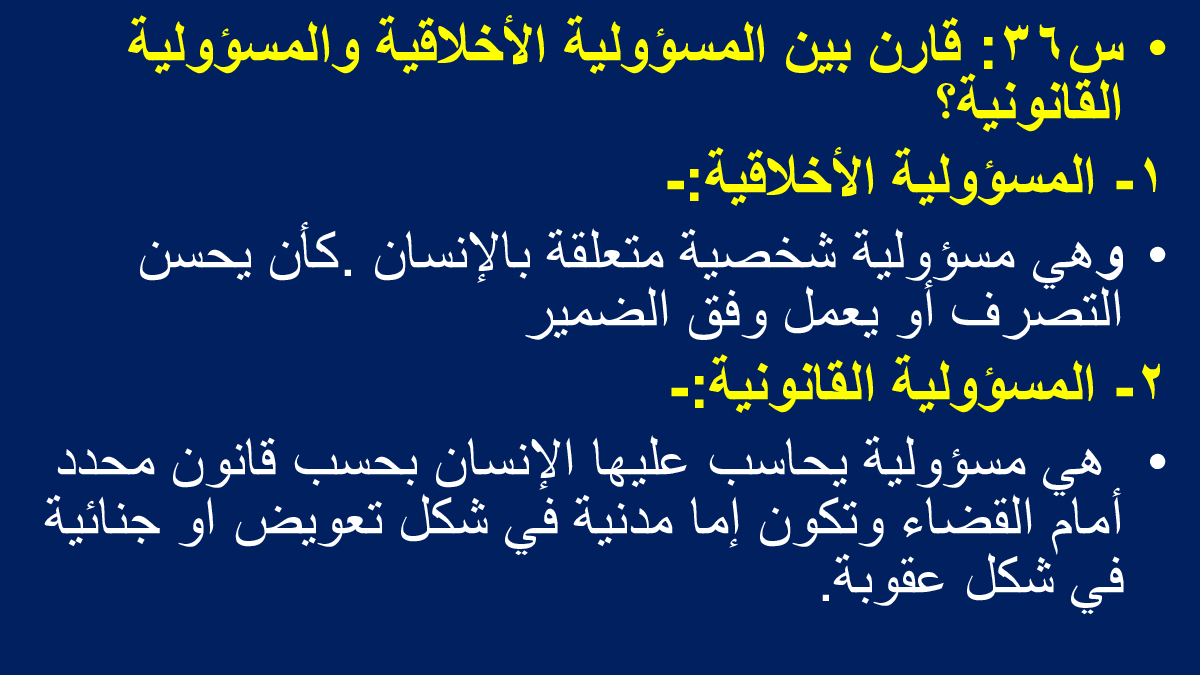 • س٣٦: قارن بين المسؤولية الأخلاقية والمسؤولية القانونية؟

١- المسؤولية الأخلاقية:-

• وهي مسؤولية شخصية متعلقة بالإنسان .كأن يحسن التصرف أو يعمل وفق الضمير

٢- المسؤولية القانونية:-

• هي مسؤولية يحاسب عليها الإنسان بحسب قانون محدد أمام القضاء وتكون إما مدنية في شكل تعويض او جنائية في شكل عقوبة.